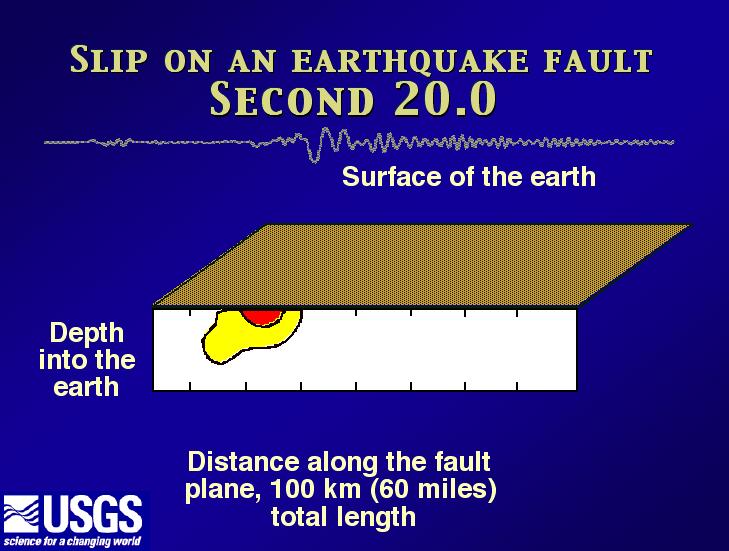 SLIP ON AN EARTHQUAKE FAULT
SECOND 20.0

Surface of the earth

Depth into the earth

Distance along the fault plane, 100 km (60 miles) total length

USGS
science for a changing world